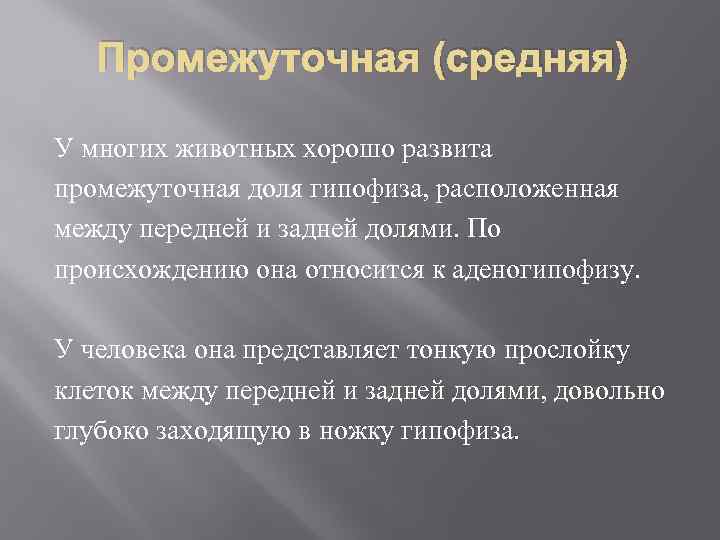 Промежуточная (средняя)

У многих животных хорошо развита промежуточная доля гипофиза, расположенная между передней и задней долями. По происхождению она относится к аденогипофизу.

У человека она представляет тонкую прослойку клеток между передней и задней долями, довольно глубоко заходящую в ножку гипофиза.